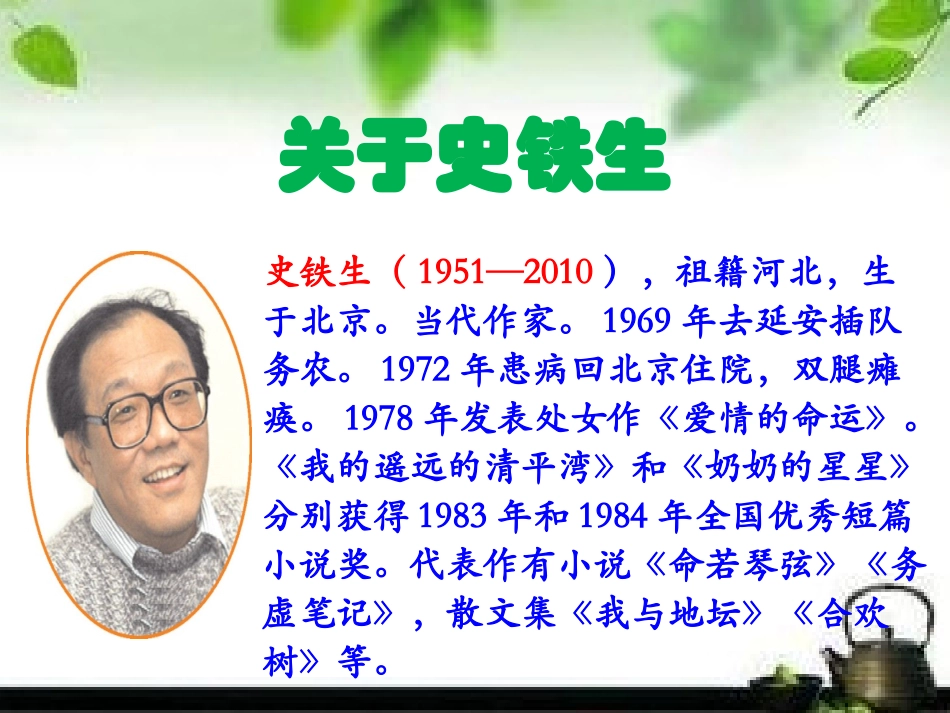 关于史铁生

史铁生（1951—2010），祖籍河北，生于北京。当代作家。1969 年去延安插队务农。1972 年患病回北京住院，双腿瘫痪。1978 年发表处女作《爱情的命运》。《我的遥远的清平湾》和《奶奶的星星》分别获得 1983 年和 1984 年全国优秀短篇小说奖。代表作有小说《命若琴弦》《务虚笔记》，散文集《我与地坛》《合欢树》等。